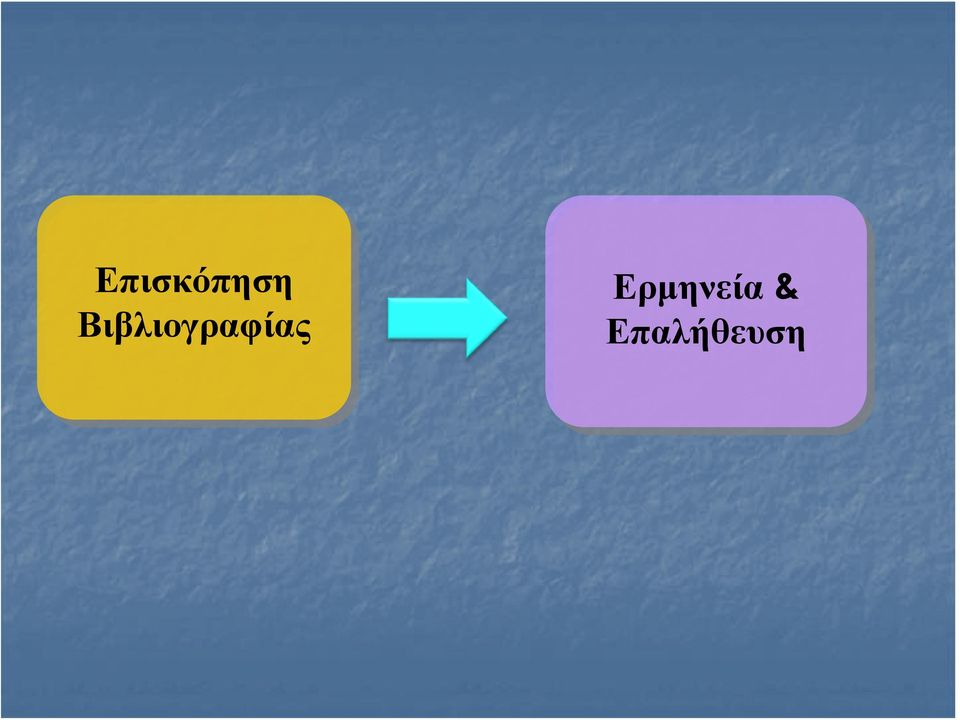 Επισκόπηση Βιβλιογραφίας

Ερμηνεία & Επαλήθευση